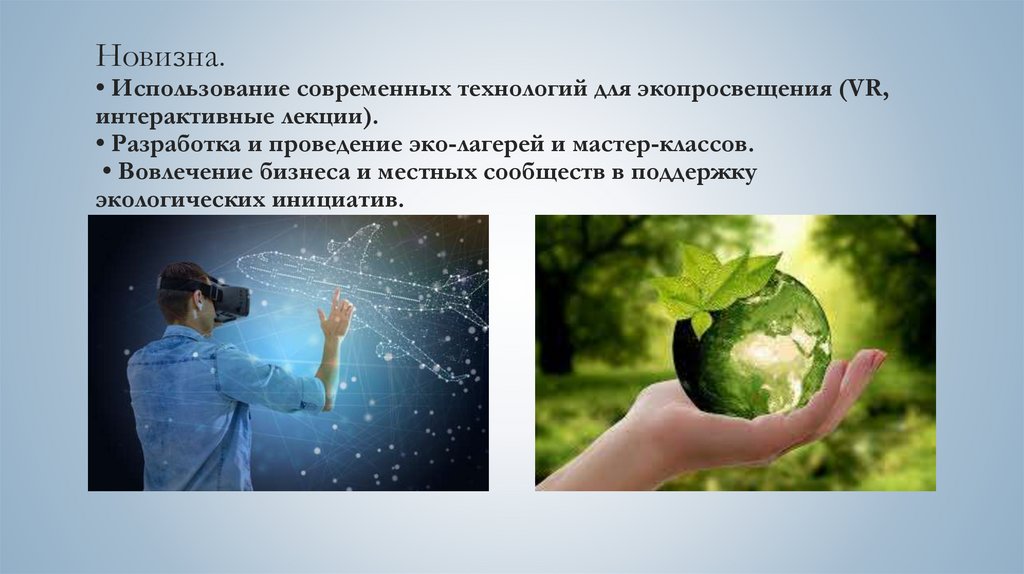 Новизна.
• Использование современных технологий для экопросвещения (VR, интерактивные лекции).
• Разработка и проведение эко-лагерей и мастер-классов.
• Вовлечение бизнеса и местных сообществ в поддержку экологических инициатив.